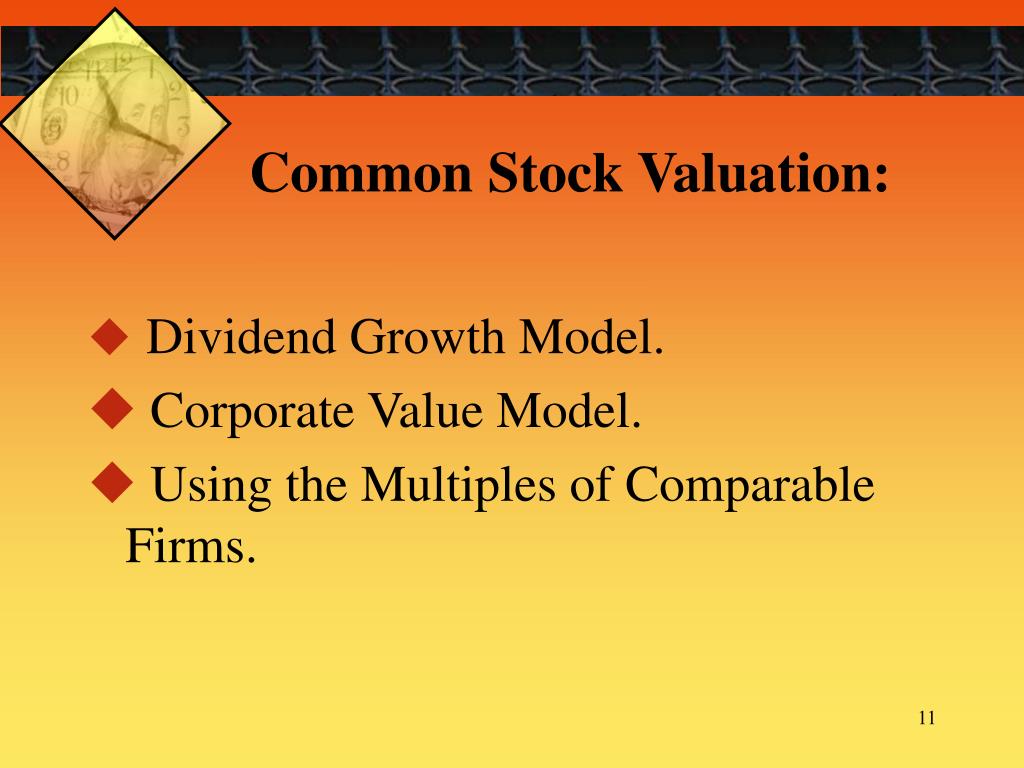 Common Stock Valuation:

◆ Dividend Growth Model.
◆ Corporate Value Model.
◆ Using the Multiples of Comparable Firms.

11